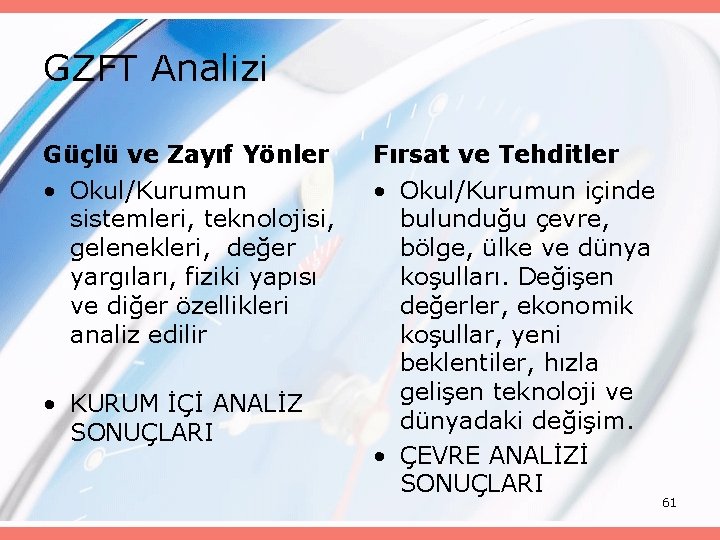 GZFT Analizi

Güçlü ve Zayıf Yönler

• Okul/Kurumun sistemleri, teknolojisi, gelenekleri, değer yargıları, fiziki yapısı ve diğer özellikleri analiz edilir

• KURUM İÇİ ANALİZ SONUÇLARI

Fırsat ve Tehditler

• Okul/Kurumun içinde bulunduğu çevre, bölge, ülke ve dünya koşulları. Değişen değerler, ekonomik koşullar, yeni beklentiler, hızla gelişen teknoloji ve dünyadaki değişim.

• ÇEVRE ANALİZİ SONUÇLARI

61